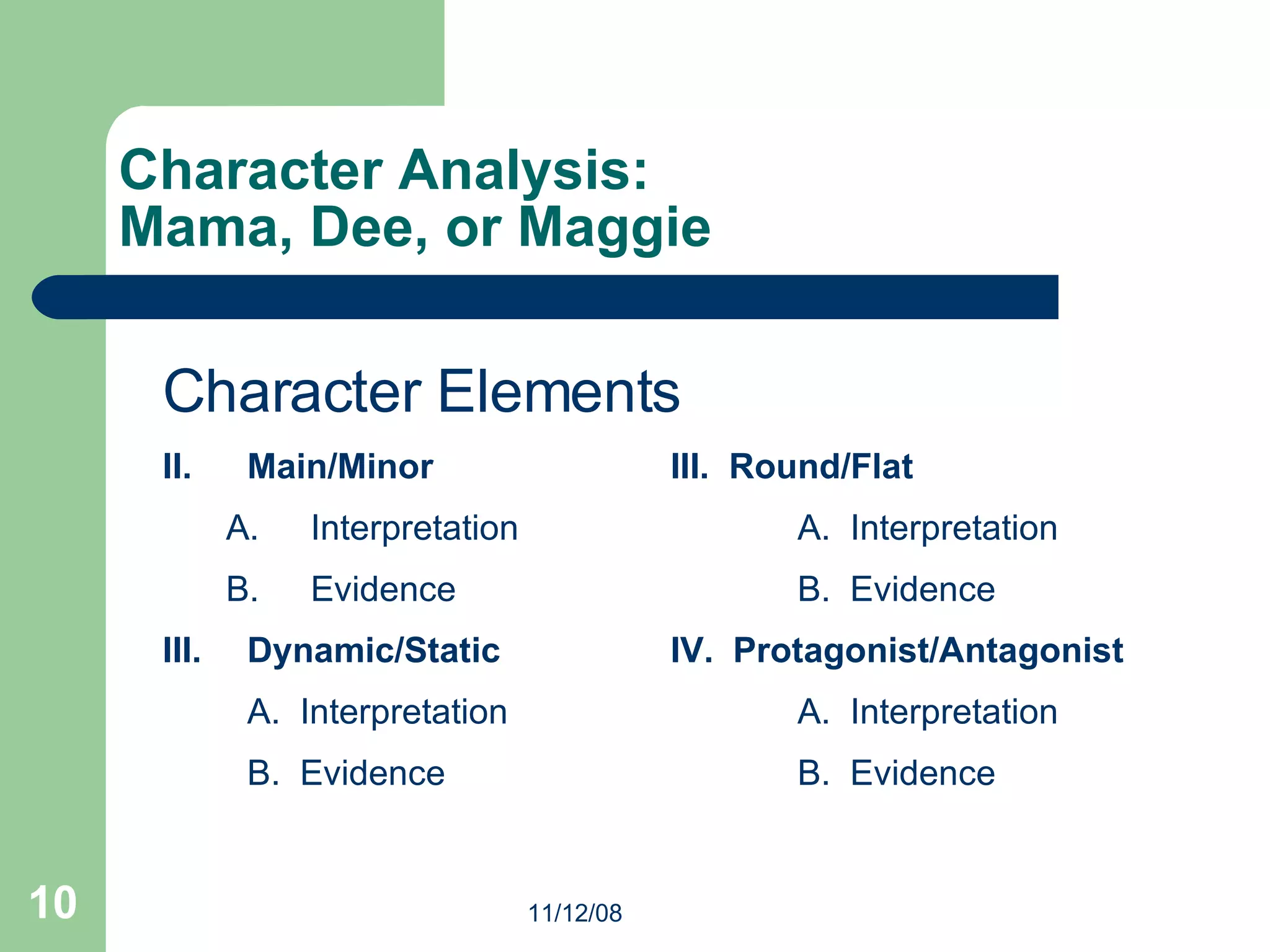 Character Analysis:
Mama, Dee, or Maggie

Character Elements

II. Main/Minor

A. Interpretation

B. Evidence

III. Dynamic/Static

A. Interpretation

B. Evidence

III. Round/Flat

A. Interpretation

B. Evidence

IV. Protagonist/Antagonist

A. Interpretation

B. Evidence

10

11/12/08